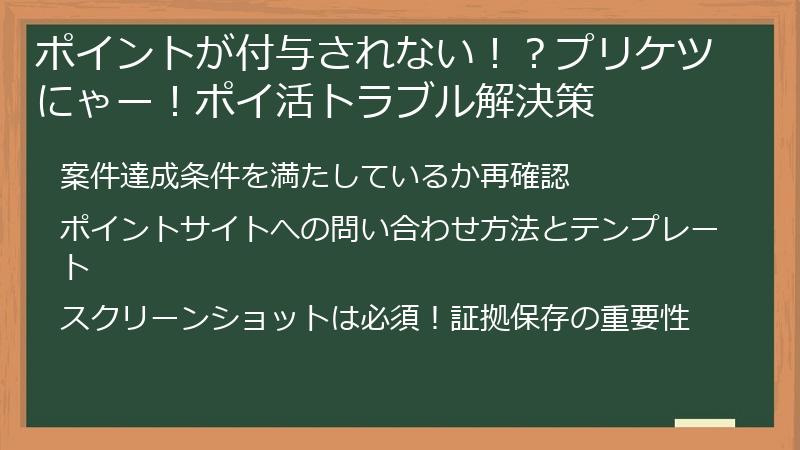 ポイントが付与されない！？プリケツにゃー！ポイ活トラブル解決策

案件達成条件を満たしているか再確認

ポイントサイトへの問い合わせ方法とテンプレート

スクリーンショットは必須！証拠保存の重要性